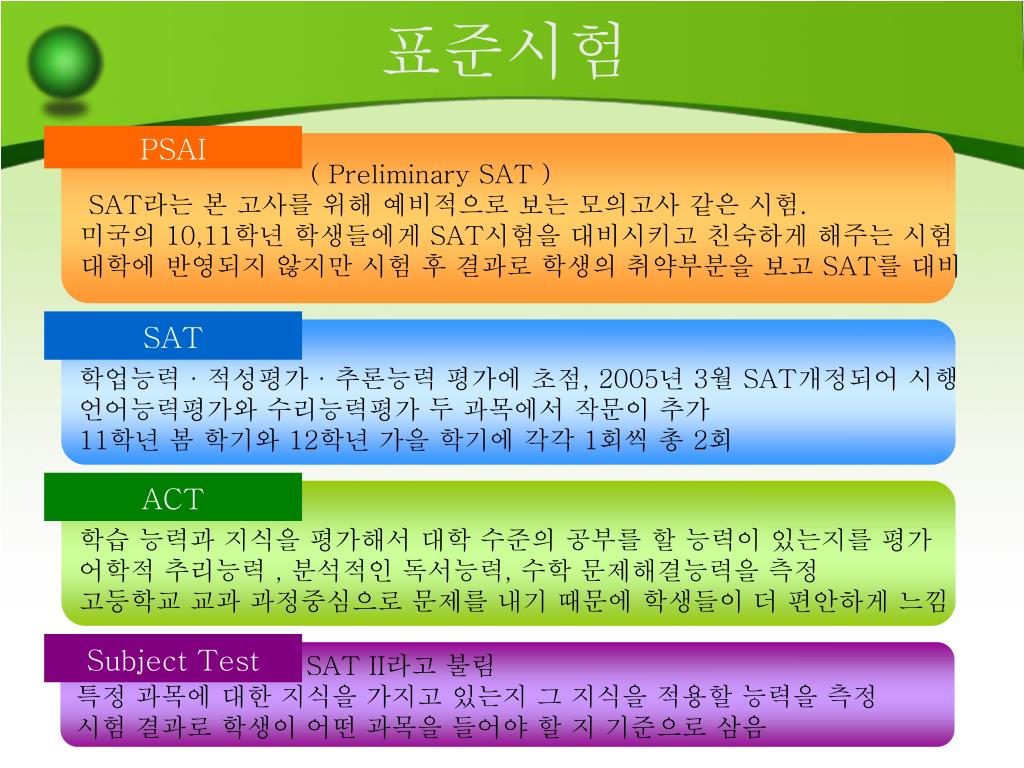 표준시험

PSAI

( Preliminary SAT )
SAT라는 본 고사를 위해 예비적으로 보는 모의고사 같은 시험.
미국의 10,11학년 학생들에게 SAT시험을 대비시키고 친숙하게 해주는 시험
대학에 반영되지 않지만 시험 후 결과로 학생의 취약부분을 보고 SAT를 대비

SAT

학업능력 · 적성평가 · 추론능력 평가에 초점, 2005년 3월 SAT개정되어 시행
언어능력평가와 수리능력평가 두 과목에서 작문이 추가
11학년 봄 학기와 12학년 가을 학기에 각각 1회씩 총 2회

ACT

학습 능력과 지식을 평가해서 대학 수준의 공부를 할 능력이 있는지를 평가
어학적 추리능력 , 분석적인 독서능력, 수학 문제해결능력을 측정
고등학교 교과 과정중심으로 문제를 내기 때문에 학생들이 더 편안하게 느낌

Subject Test

SAT II라고 불림
특정 과목에 대한 지식을 가지고 있는지 그 지식을 적용할 능력을 측정
시험 결과로 학생이 어떤 과목을 들어야 할 지 기준으로 삼음